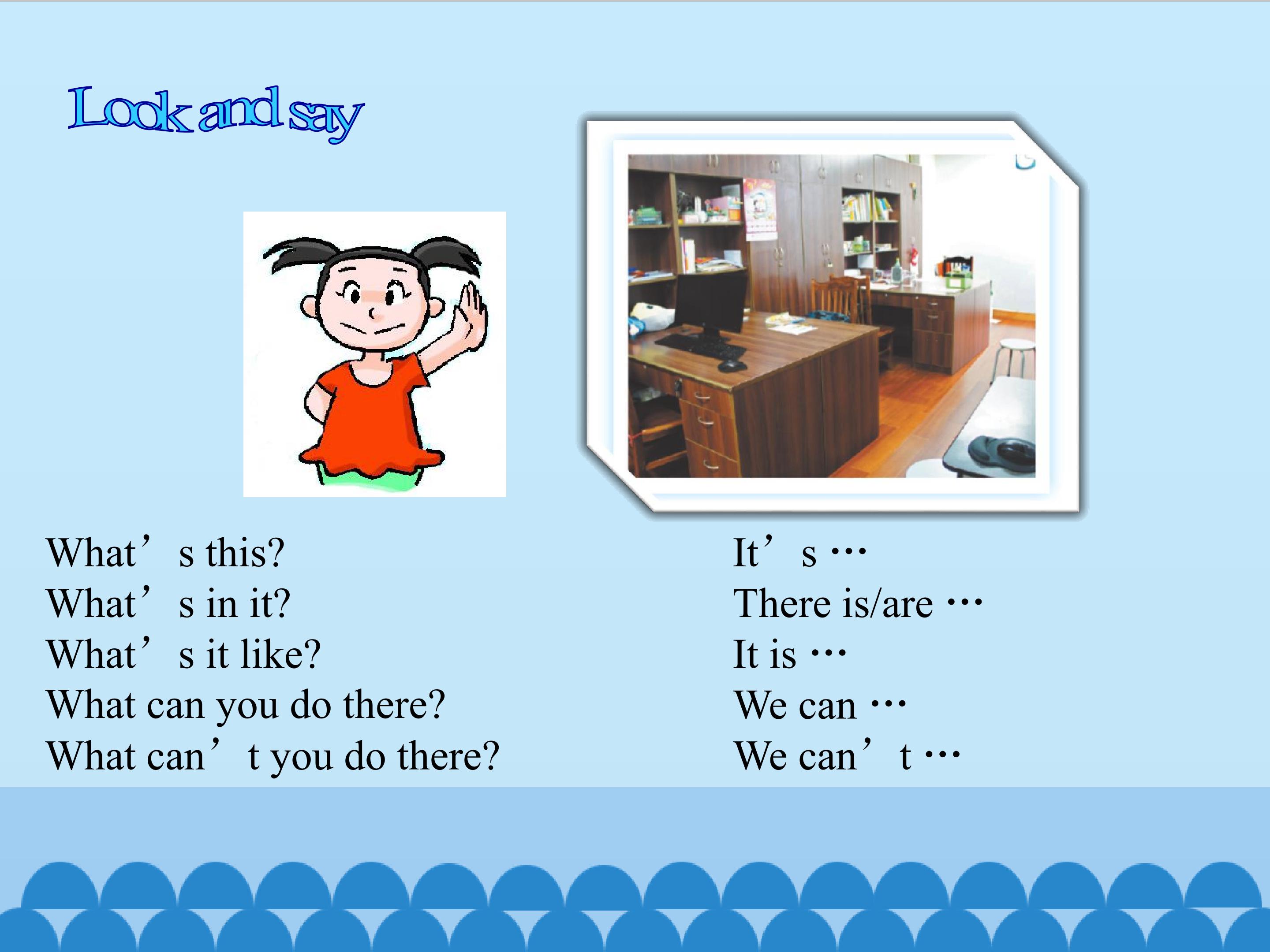 Look and say

What’s this?
What’s in it?
What’s it like?
What can you do there?
What can’t you do there?

It’s …
There is/are …
It is …
We can …
We can’t …